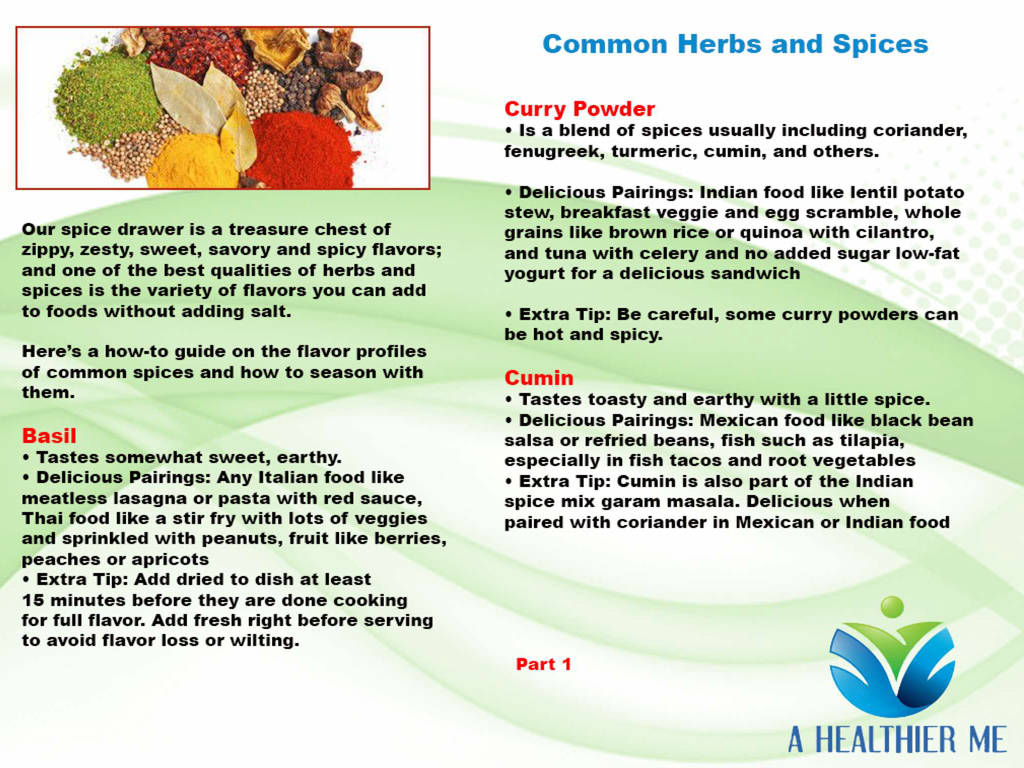 Common Herbs and Spices

Our spice drawer is a treasure chest of zippy, zesty, sweet, savory and spicy flavors; and one of the best qualities of herbs and spices is the variety of flavors you can add to foods without adding salt.

Here's a how-to guide on the flavor profiles of common spices and how to season with them.

Basil
• Tastes somewhat sweet, earthy.
• Delicious Pairings: Any Italian food like meatless lasagna or pasta with red sauce, Thai food like a stir fry with lots of veggies and sprinkled with peanuts, fruit like berries, peaches or apricots
• Extra Tip: Add dried to dish at least 15 minutes before they are done cooking for full flavor. Add fresh right before serving to avoid flavor loss or wilting.

Curry Powder
• Is a blend of spices usually including coriander, fenugreek, turmeric, cumin, and others.

• Delicious Pairings: Indian food like lentil potato stew, breakfast veggie and egg scramble, whole grains like brown rice or quinoa with cilantro, and tuna with celery and no added sugar low-fat yogurt for a delicious sandwich

• Extra Tip: Be careful, some curry powders can be hot and spicy.

Cumin
• Tastes toasty and earthy with a little spice.
• Delicious Pairings: Mexican food like black bean salsa or refried beans, fish such as tilapia, especially in fish tacos and root vegetables
• Extra Tip: Cumin is also part of the Indian spice mix garam masala. Delicious when paired with coriander in Mexican or Indian food

Part 1

A HEALTHIER ME